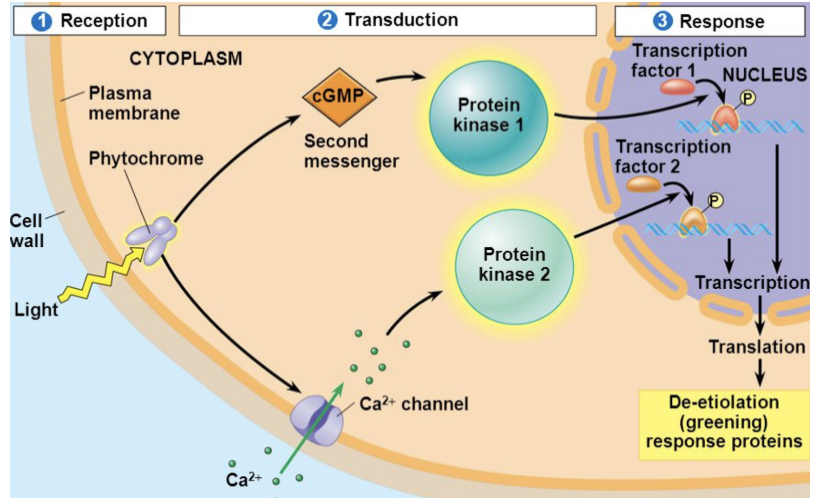 1 Reception

2 Transduction

3 Response

CYTOPLASM

Plasma membrane

Phytochrome

Cell wall

Light

cGMP

Second messenger

Protein kinase 1

Protein kinase 2

$Ca^{2+}$ channel

$Ca^{2+}$

Transcription factor 1

NUCLEUS

P

Transcription factor 2

P

Transcription

Translation

De-etiolation (greening) response proteins